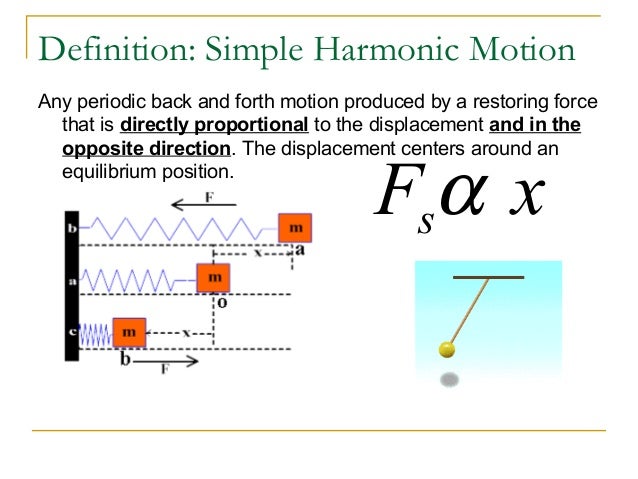 Definition: Simple Harmonic Motion

Any periodic back and forth motion produced by a restoring force that is directly proportional to the displacement and in the opposite direction. The displacement centers around an equilibrium position.

$F_s \alpha\ x$

F
b
m
x
a
a
m
o
c
m
x
b
F